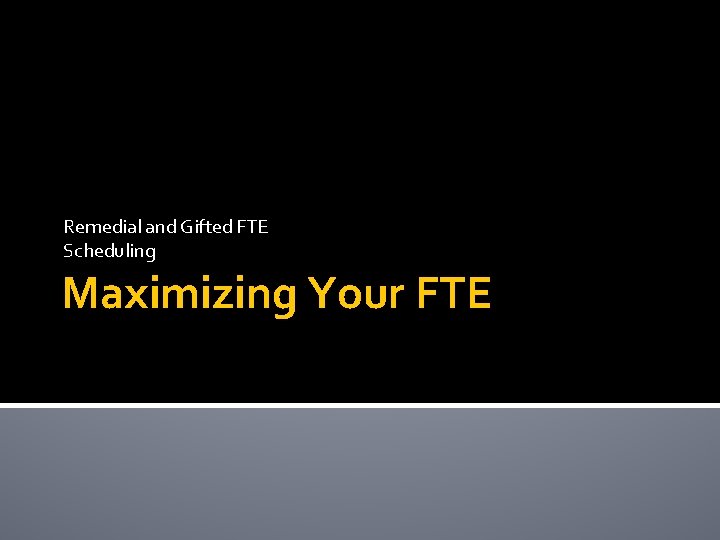 Remedial and Gifted FTE
Scheduling

Maximizing Your FTE